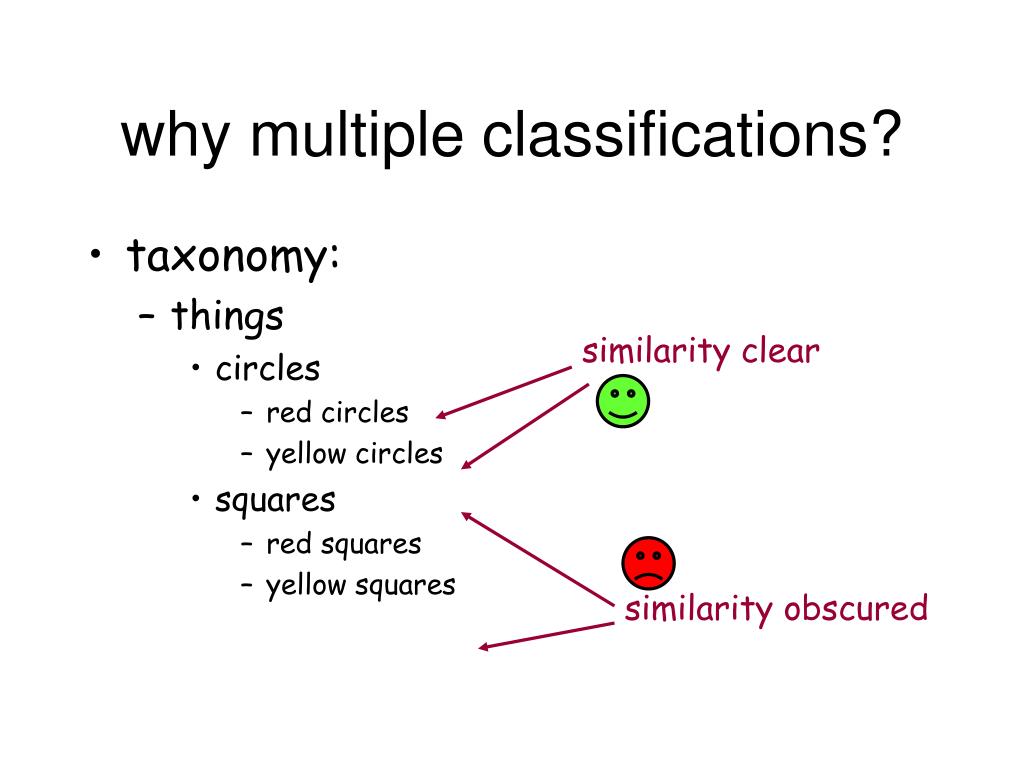 why multiple classifications?

• taxonomy:
– things
• circles
– red circles
– yellow circles
• squares
– red squares
– yellow squares

similarity clear

similarity obscured